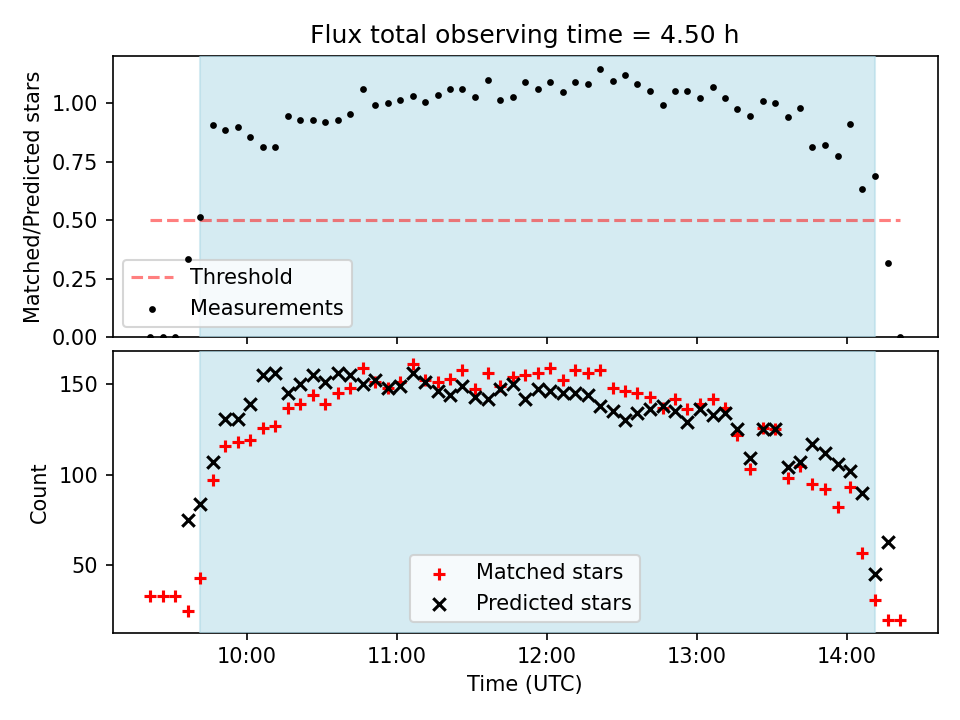 Flux total observing time = 4.50 h

Matched/Predicted stars

1.00
0.75
0.50
0.25
0.00

Threshold
Measurements

Count

150
100
50

Matched stars
Predicted stars

10:00
11:00
12:00
13:00
14:00

Time (UTC)